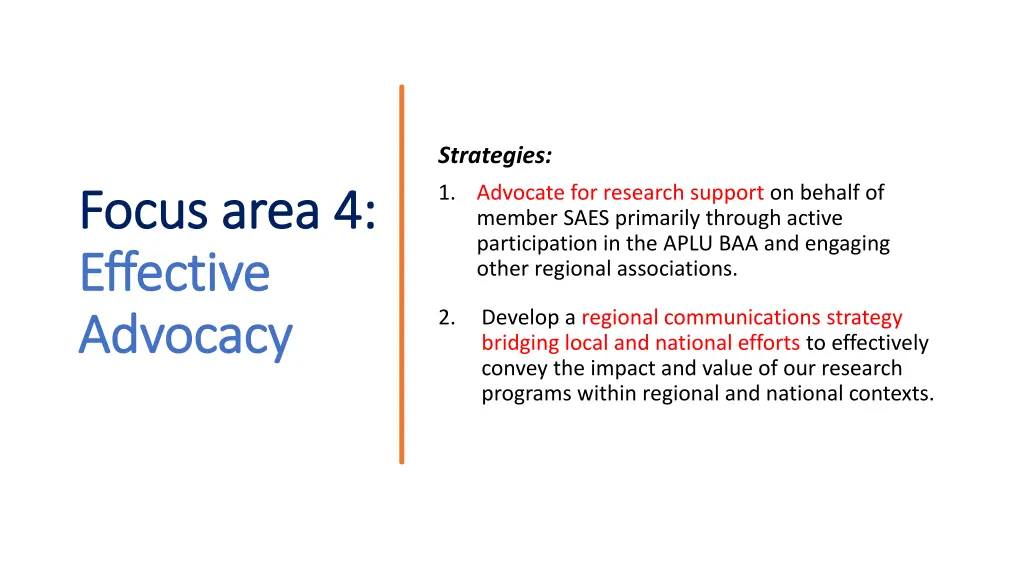 Focus area 4:
Effective Advocacy

Strategies:

1. Advocate for research support on behalf of member SAES primarily through active participation in the APLU BAA and engaging other regional associations.

2. Develop a regional communications strategy bridging local and national efforts to effectively convey the impact and value of our research programs within regional and national contexts.